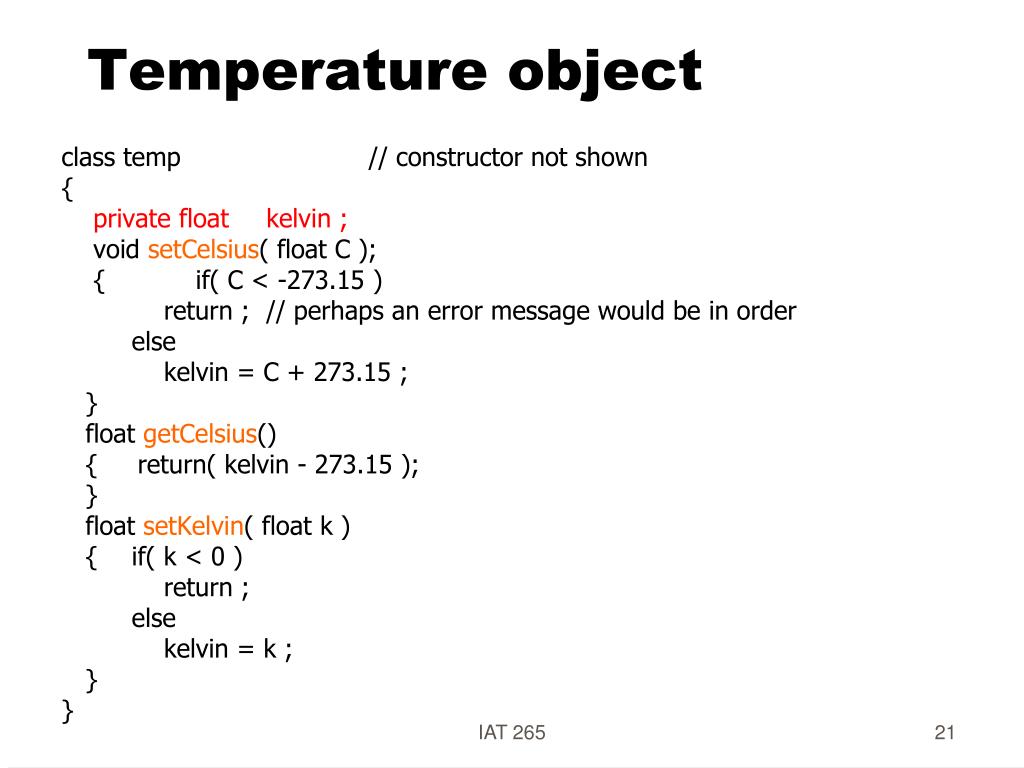 Temperature object

class temp // constructor not shown
{
private float kelvin ;
void setCelsius( float C );
{ if( C < -273.15 )
return ; // perhaps an error message would be in order
else
kelvin = C + 273.15 ;
}
float getCelsius()
{ return( kelvin - 273.15 );
}
float setKelvin( float k )
{ if( k < 0 )
return ;
else
kelvin = k ;
}
}

IAT 265

21